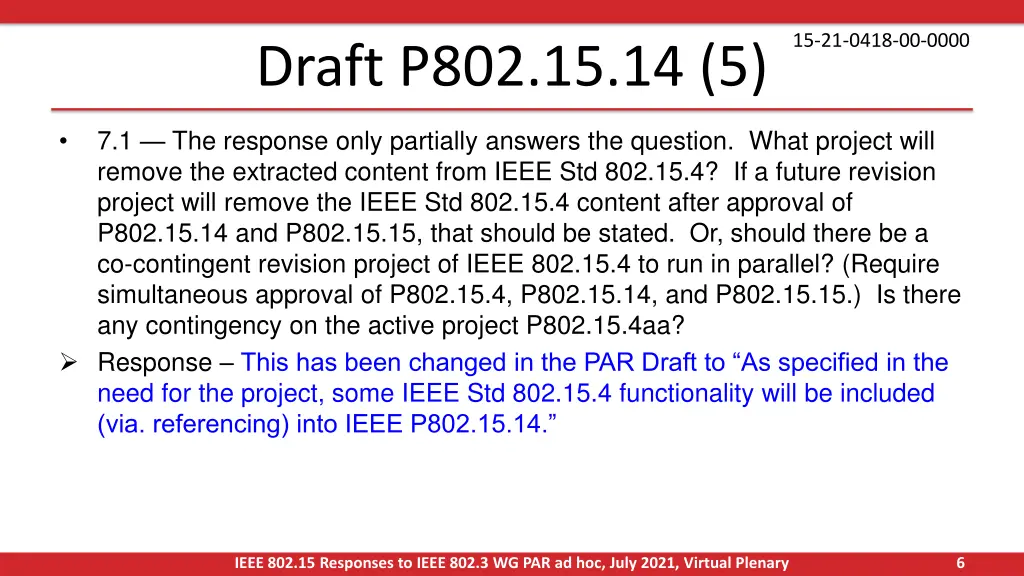 Draft P802.15.14 (5)

15-21-0418-00-0000

• 7.1 — The response only partially answers the question. What project will remove the extracted content from IEEE Std 802.15.4? If a future revision project will remove the IEEE Std 802.15.4 content after approval of P802.15.14 and P802.15.15, that should be stated. Or, should there be a co-contingent revision project of IEEE 802.15.4 to run in parallel? (Require simultaneous approval of P802.15.4, P802.15.14, and P802.15.15.) Is there any contingency on the active project P802.15.4aa?

➢ Response – This has been changed in the PAR Draft to “As specified in the need for the project, some IEEE Std 802.15.4 functionality will be included (via. referencing) into IEEE P802.15.14.”

IEEE 802.15 Responses to IEEE 802.3 WG PAR ad hoc, July 2021, Virtual Plenary

6